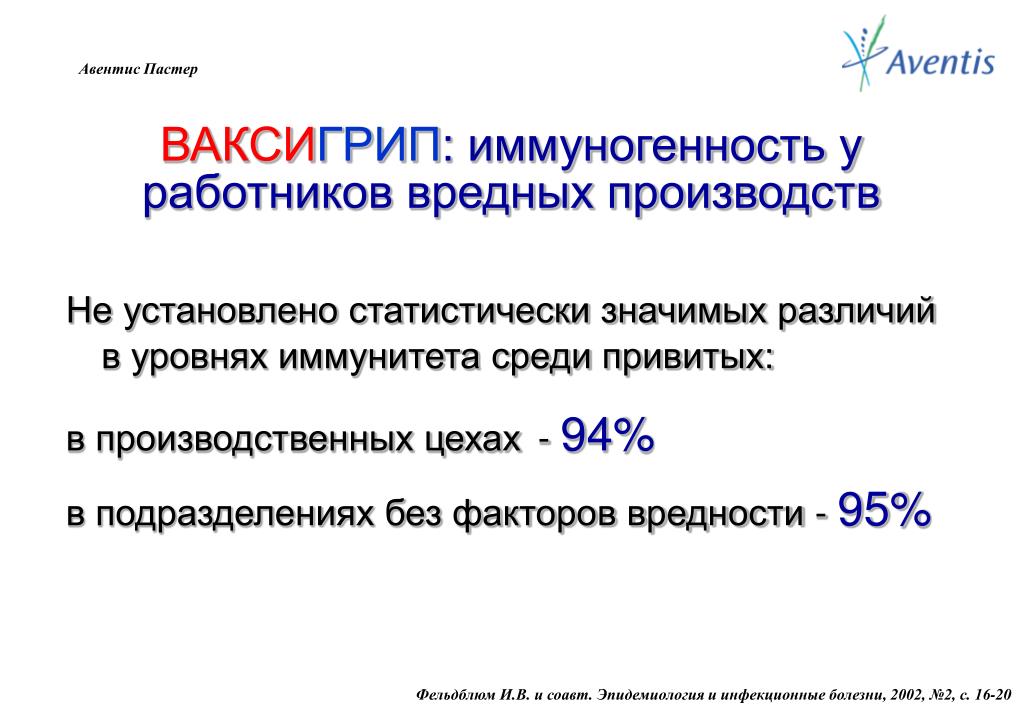 Авентис Пастер

Aventis

ВАКСИГРИП: иммуногенность у работников вредных производств

Не установлено статистически значимых различий в уровнях иммунитета среди привитых:

в производственных цехах - 94%

в подразделениях без факторов вредности - 95%

Фельдблюм И.В. и соавт. Эпидемиология и инфекционные болезни, 2002, №2, с. 16-20